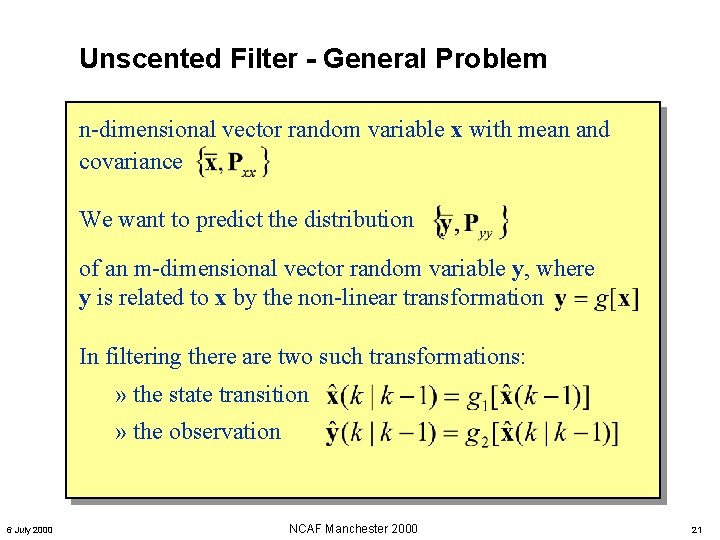 Unscented Filter - General Problem

n-dimensional vector random variable **x** with mean and covariance $\{\bar{\mathbf{x}}, \mathbf{P}_{xx}\}$

We want to predict the distribution $\{\bar{\mathbf{y}}, \mathbf{P}_{yy}\}$

of an m-dimensional vector random variable **y**, where **y** is related to **x** by the non-linear transformation $\mathbf{y} = g[\mathbf{x}]$

In filtering there are two such transformations:

» the state transition $\hat{\mathbf{x}}(k \mid k-1) = g_1[\hat{\mathbf{x}}(k-1)]$

» the observation $\hat{\mathbf{y}}(k \mid k-1) = g_2[\hat{\mathbf{x}}(k \mid k-1)]$

6 July 2000

NCAF Manchester 2000

21